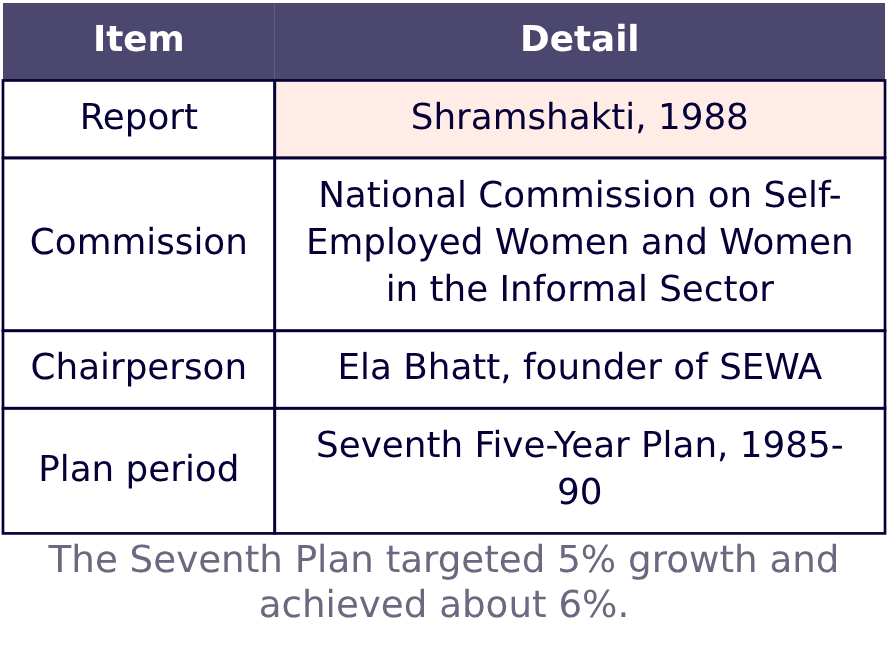 | Item | Detail |
|---|---|
| Report | Shramshakti, 1988 |
| Commission | National Commission on Self-Employed Women and Women in the Informal Sector |
| Chairperson | Ela Bhatt, founder of SEWA |
| Plan period | Seventh Five-Year Plan, 1985-90 |

The Seventh Plan targeted 5% growth and achieved about 6%.